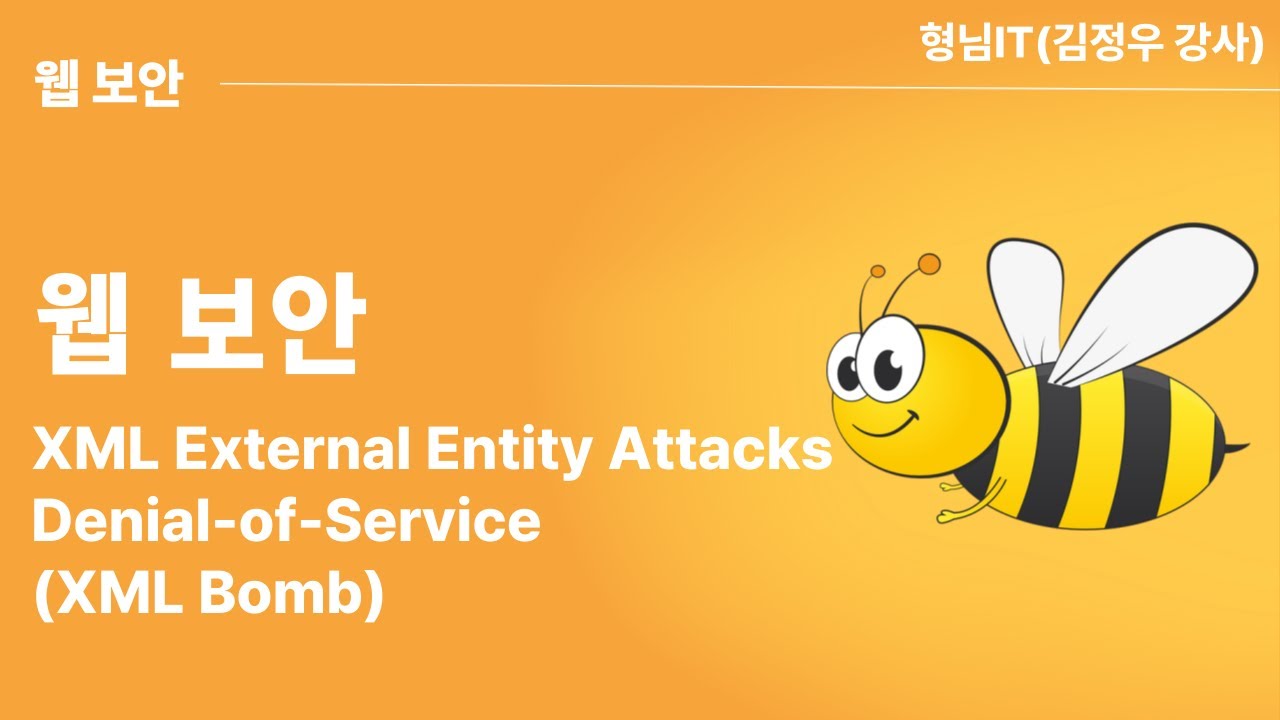 형님IT(김정우 강사)

웹 보안

웹 보안

XML External Entity Attacks
Denial-of-Service
(XML Bomb)